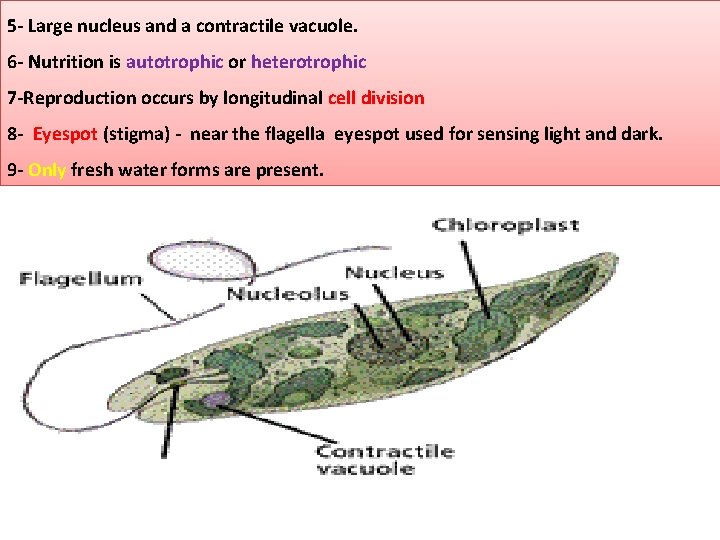 5- Large nucleus and a contractile vacuole.

6- Nutrition is autotrophic or heterotrophic

7-Reproduction occurs by longitudinal cell division

8- Eyespot (stigma) - near the flagella eyespot used for sensing light and dark.

9- Only fresh water forms are present.

Chloroplast

Flagellum

Nucleus

Nucleolus

Contractile vacuole